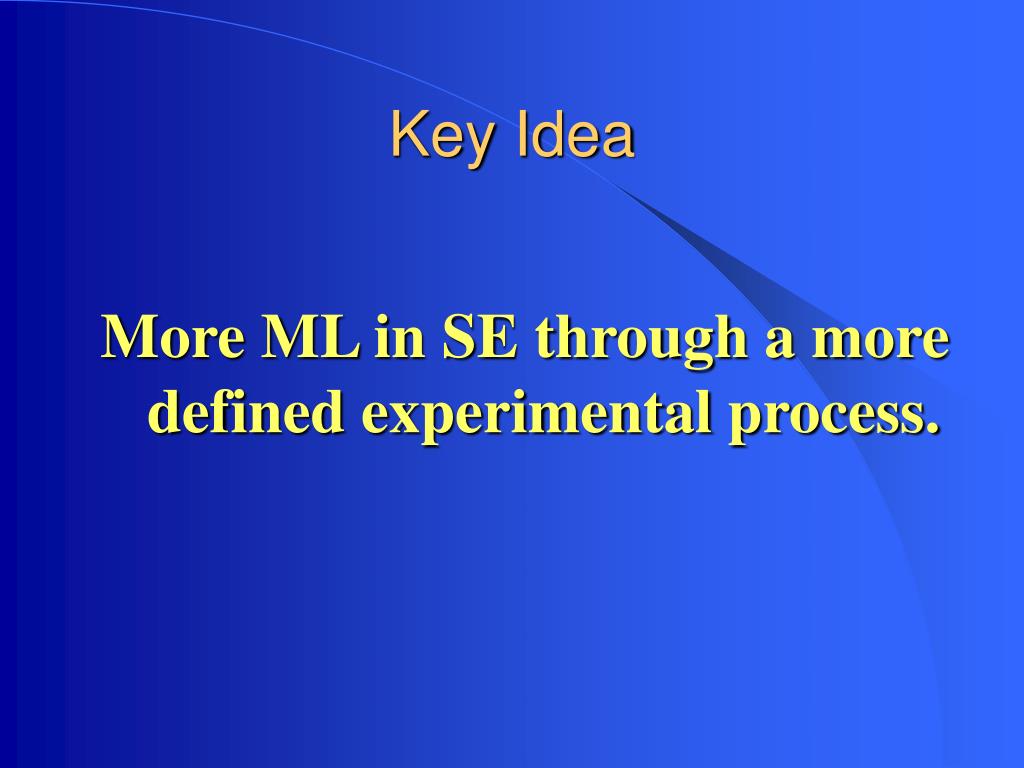 Key Idea

More ML in SE through a more defined experimental process.